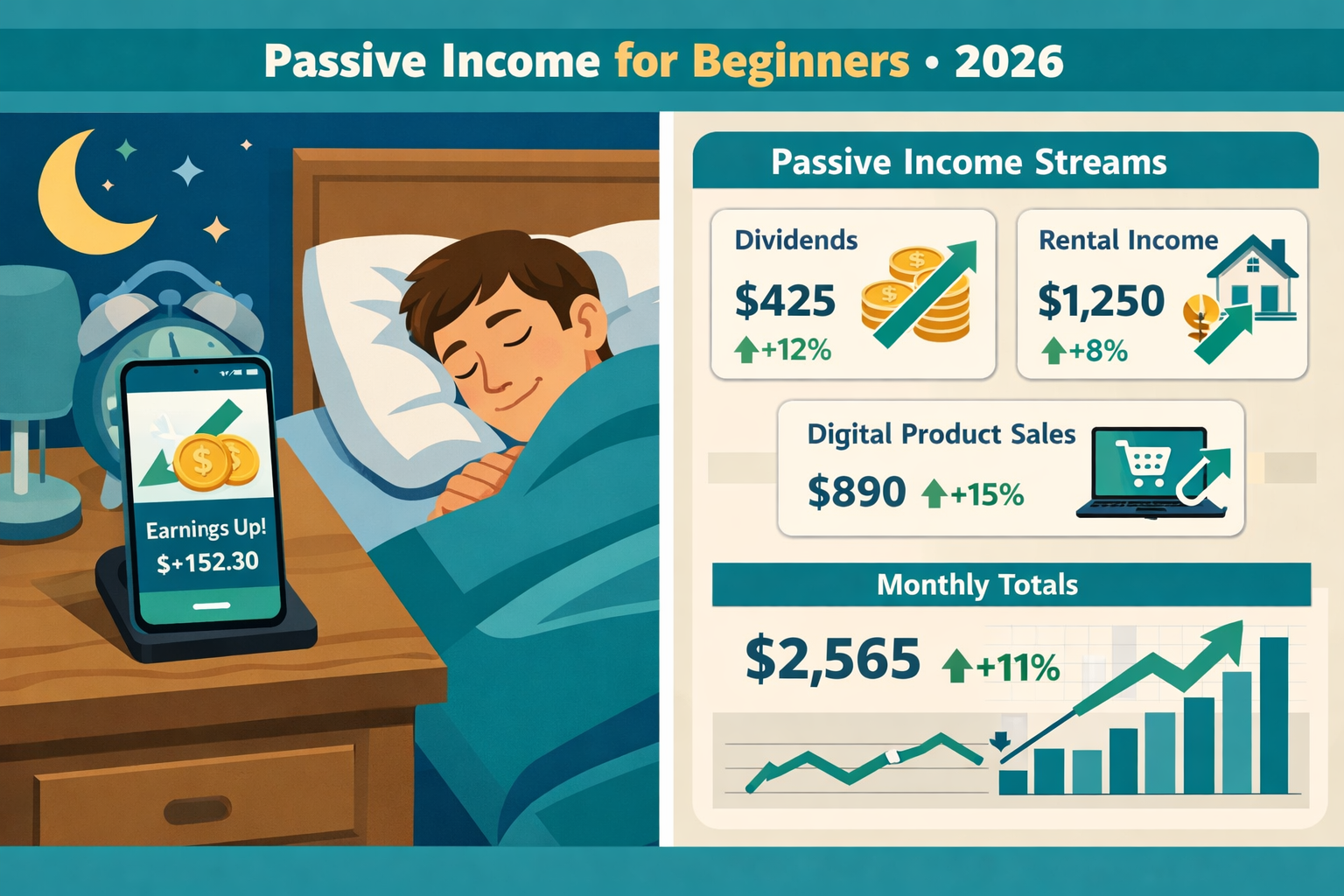 Passive Income for Beginners • 2026

Earnings Up!
$+152.30

Passive Income Streams

Dividends
$425
+12%

Rental Income
$1,250
+8%

Digital Product Sales
$890 +15%

Monthly Totals
$2,565 +11%